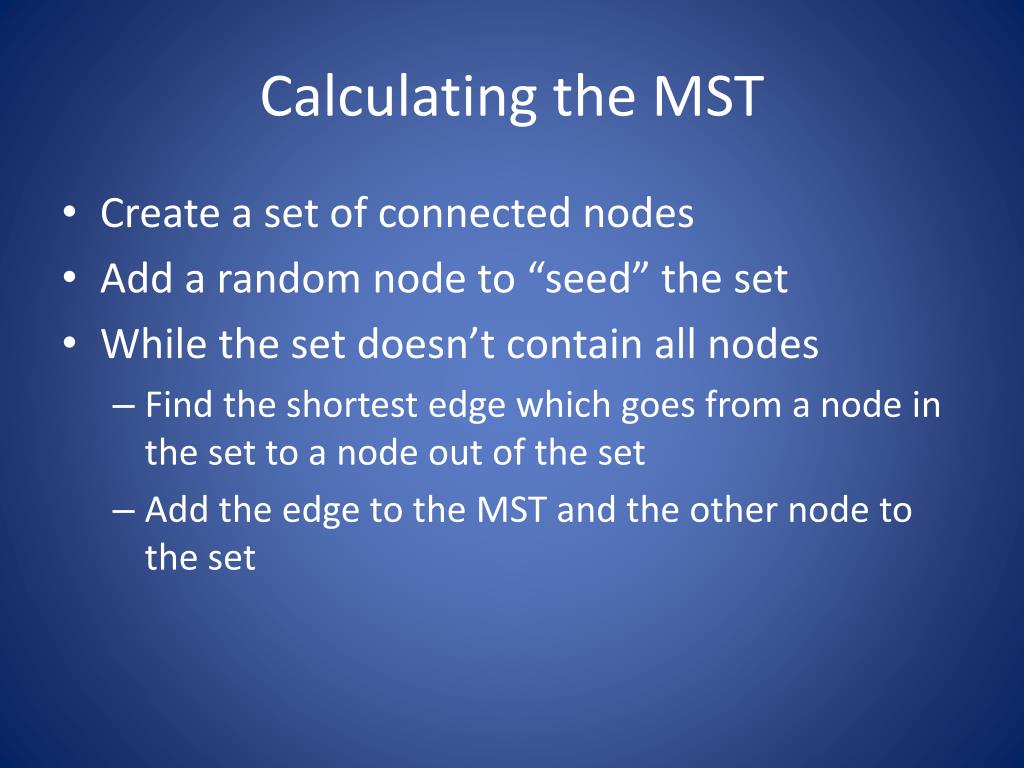 Calculating the MST

• Create a set of connected nodes
• Add a random node to “seed” the set
• While the set doesn’t contain all nodes
  – Find the shortest edge which goes from a node in the set to a node out of the set
  – Add the edge to the MST and the other node to the set